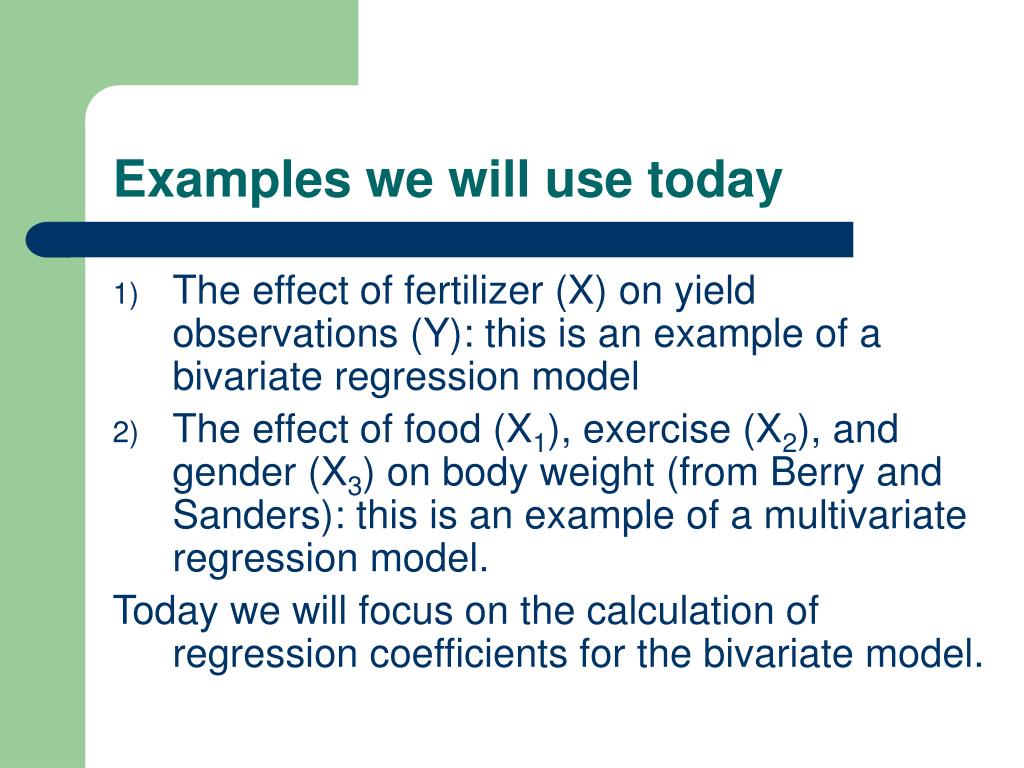 Examples we will use today

1) The effect of fertilizer (X) on yield observations (Y): this is an example of a bivariate regression model

2) The effect of food ($X_1$), exercise ($X_2$), and gender ($X_3$) on body weight (from Berry and Sanders): this is an example of a multivariate regression model.

Today we will focus on the calculation of regression coefficients for the bivariate model.